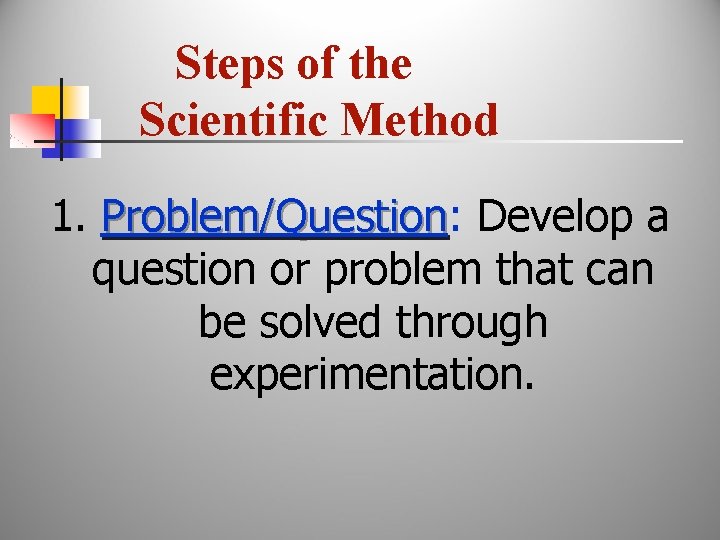 Steps of the Scientific Method

1. Problem/Question: Develop a question or problem that can be solved through experimentation.